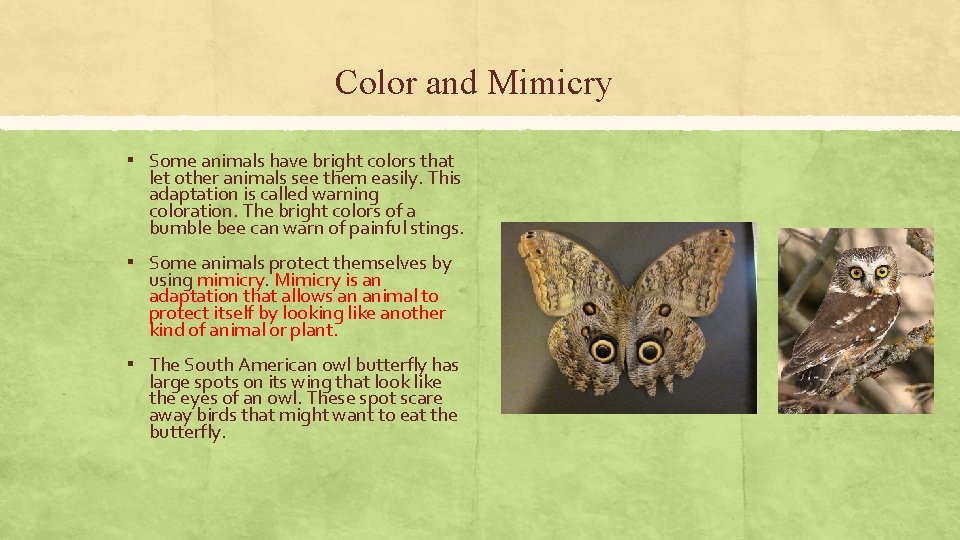 Color and Mimicry

▪ Some animals have bright colors that let other animals see them easily. This adaptation is called warning coloration. The bright colors of a bumble bee can warn of painful stings.

▪ Some animals protect themselves by using mimicry. Mimicry is an adaptation that allows an animal to protect itself by looking like another kind of animal or plant.

▪ The South American owl butterfly has large spots on its wing that look like the eyes of an owl. These spot scare away birds that might want to eat the butterfly.